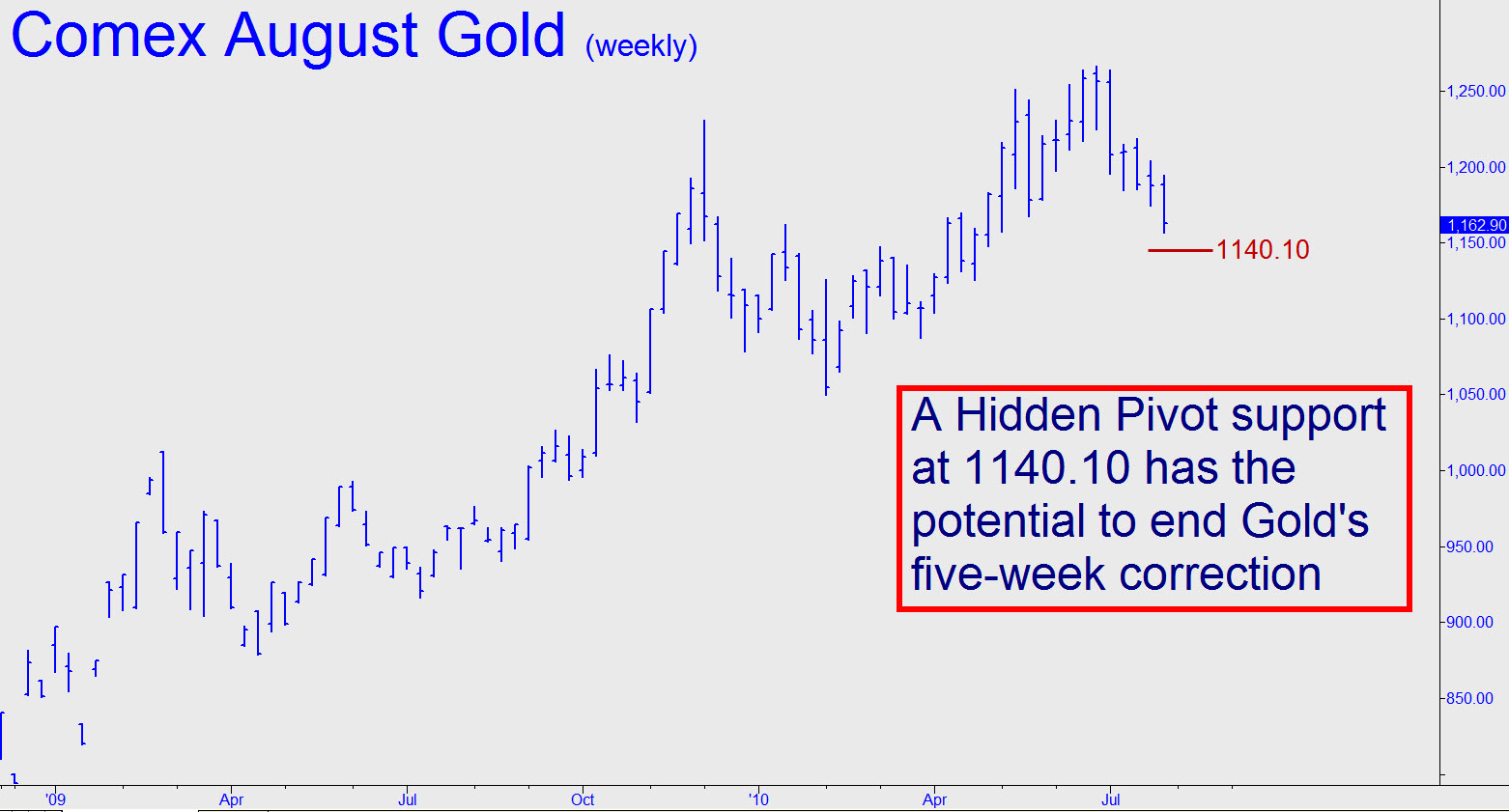 Comex August Gold (weekly)

1140.10

A Hidden Pivot support at 1140.10 has the potential to end Gold's five-week correction

1,250.00
1,200.00
1,162.90
1,150.00
1,100.00
1,050.00
1,000.00
950.00
900.00
850.00

'09 Apr Jul Oct '10 Apr Jul